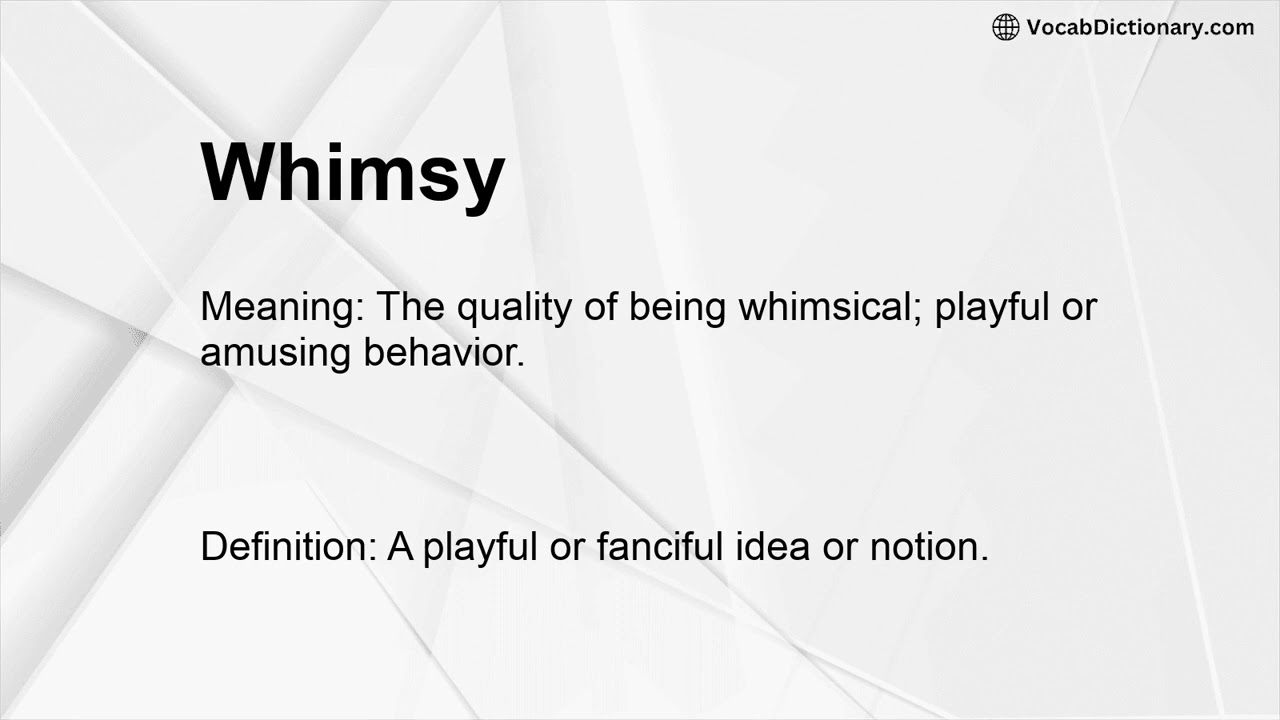 VocabDictionary.com

Whimsy

Meaning: The quality of being whimsical; playful or amusing behavior.

Definition: A playful or fanciful idea or notion.